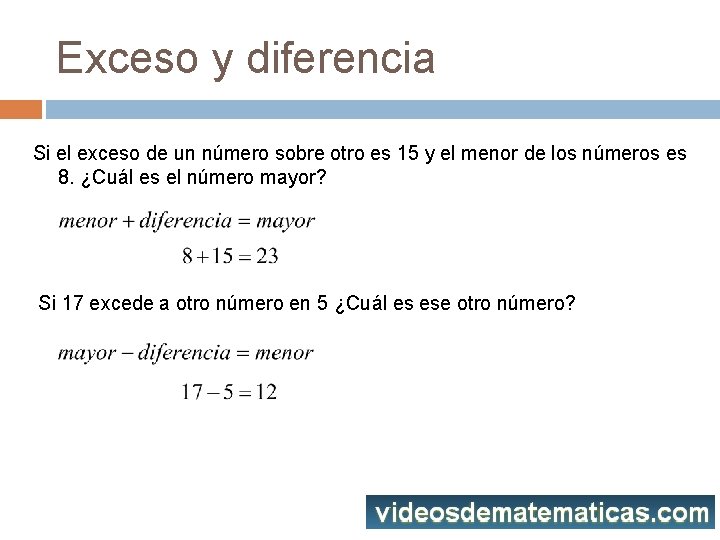 Exceso y diferencia

Si el exceso de un número sobre otro es 15 y el menor de los números es 8. ¿Cuál es el número mayor?

$menor + diferencia = mayor$

$8 + 15 = 23$

Si 17 excede a otro número en 5 ¿Cuál es ese otro número?

$mayor - diferencia = menor$

$17 - 5 = 12$

videosdematematicas.com